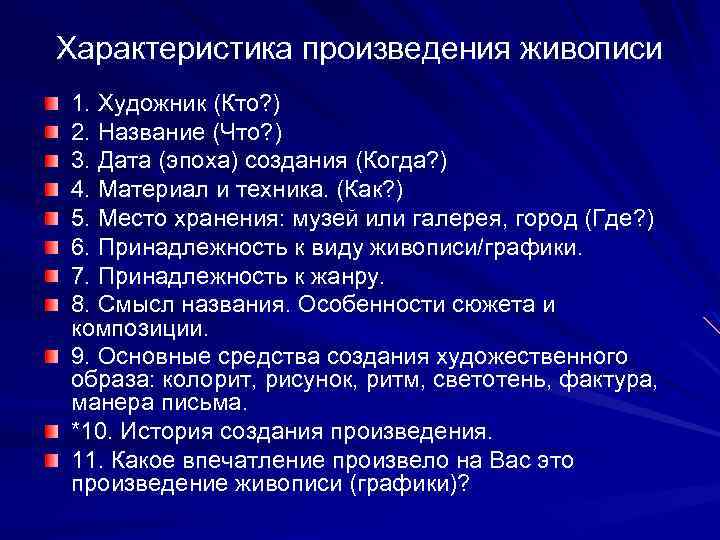 Характеристика произведения живописи

1. Художник (Кто?)
2. Название (Что?)
3. Дата (эпоха) создания (Когда?)
4. Материал и техника. (Как?)
5. Место хранения: музей или галерея, город (Где?)
6. Принадлежность к виду живописи/графики.
7. Принадлежность к жанру.
8. Смысл названия. Особенности сюжета и композиции.
9. Основные средства создания художественного образа: колорит, рисунок, ритм, светотень, фактура, манера письма.
*10. История создания произведения.
11. Какое впечатление произвело на Вас это произведение живописи (графики)?